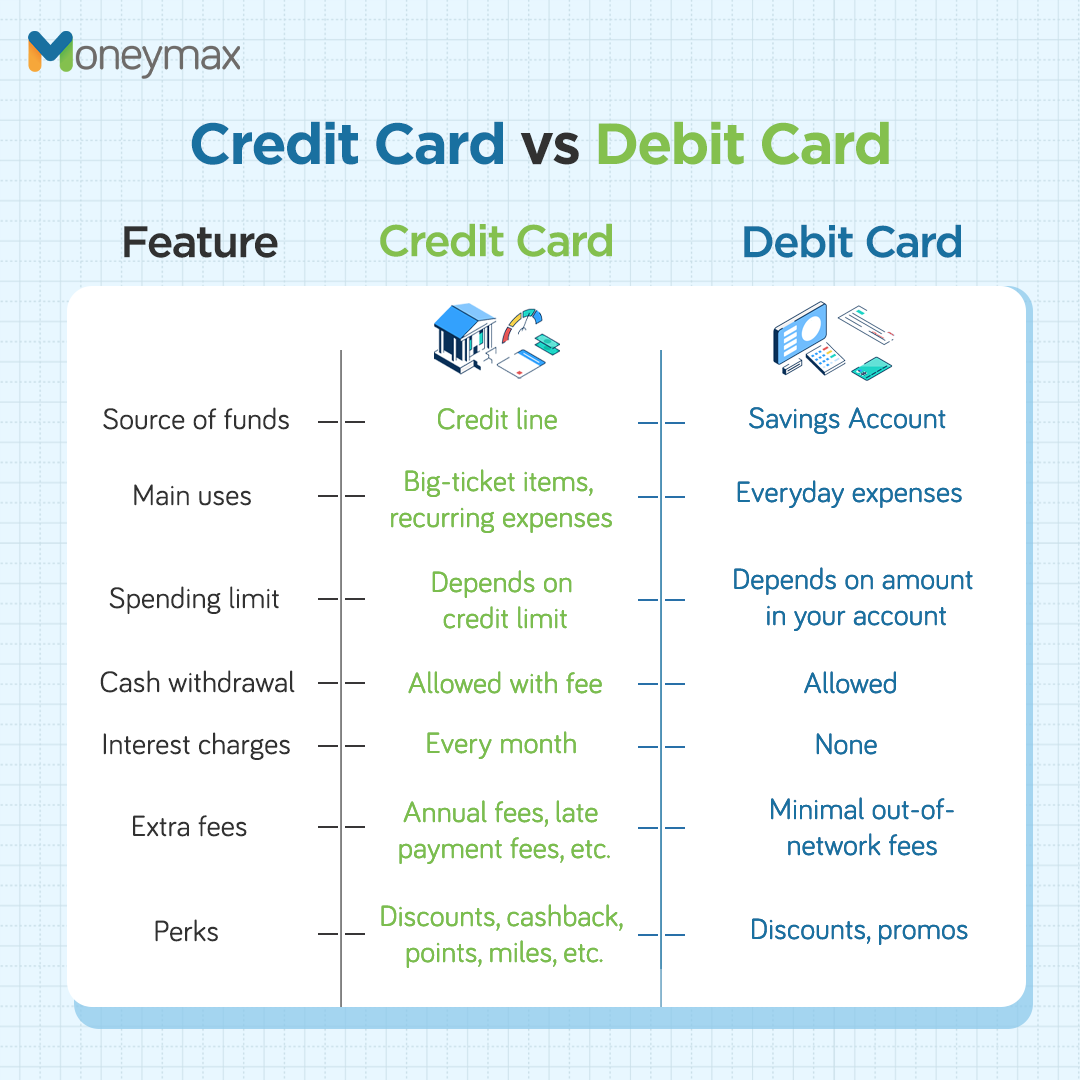 Moneymax

Credit Card vs Debit Card

| Feature | Credit Card | Debit Card |
|---|---|---|
| Source of funds | Credit line | Savings Account |
| Main uses | Big-ticket items, recurring expenses | Everyday expenses |
| Spending limit | Depends on credit limit | Depends on amount in your account |
| Cash withdrawal | Allowed with fee | Allowed |
| Interest charges | Every month | None |
| Extra fees | Annual fees, late payment fees, etc. | Minimal out-of-network fees |
| Perks | Discounts, cashback, points, miles, etc. | Discounts, promos |